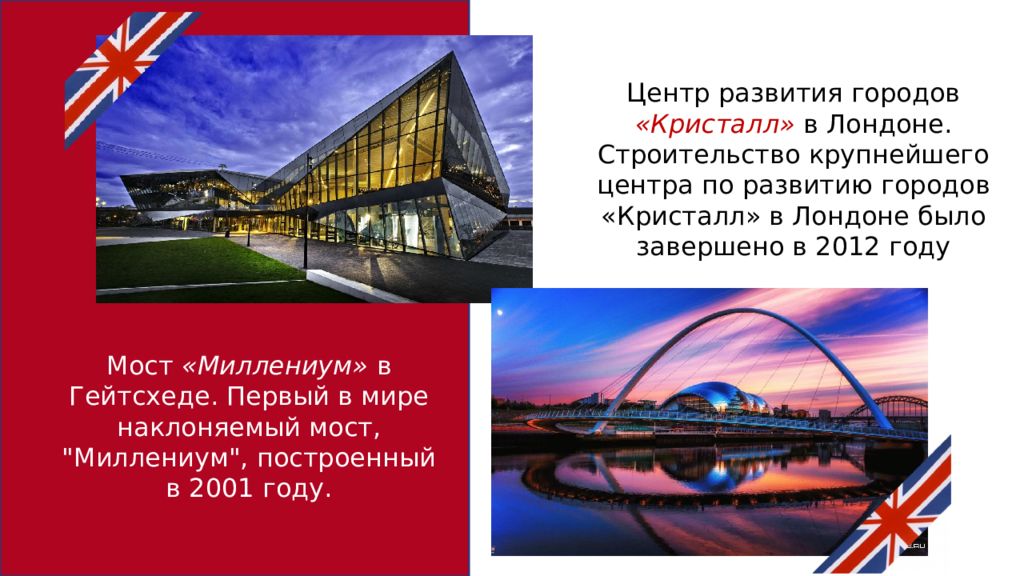 Центр развития городов «Кристалл» в Лондоне. Строительство крупнейшего центра по развитию городов «Кристалл» в Лондоне было завершено в 2012 году

Мост «Миллениум» в Гейтсхеде. Первый в мире наклоняемый мост, "Миллениум", построенный в 2001 году.